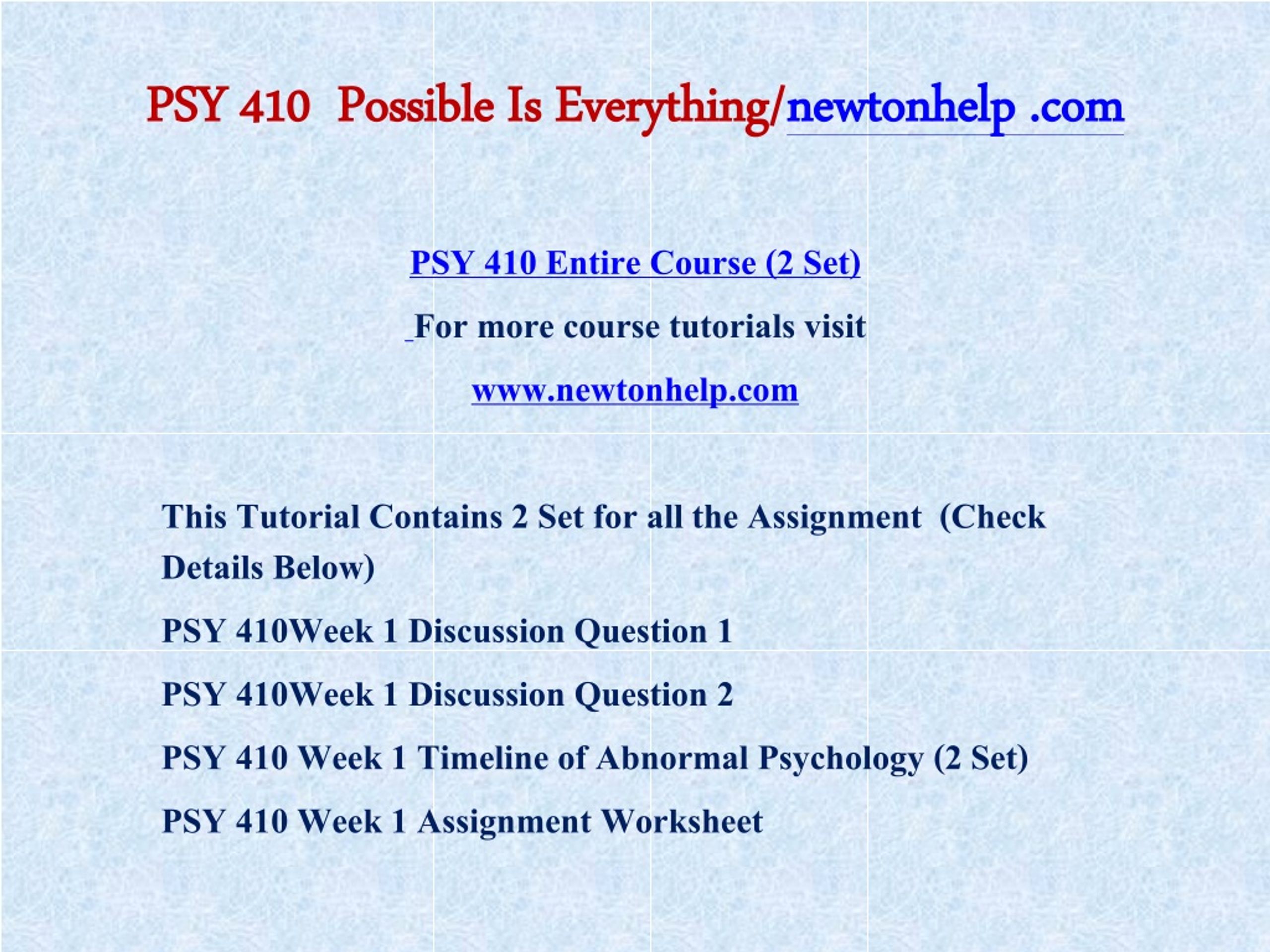 PSY 410 Possible Is Everything/newtonhelp .com

PSY 410 Entire Course (2 Set)

For more course tutorials visit

www.newtonhelp.com

This Tutorial Contains 2 Set for all the Assignment (Check Details Below)

PSY 410Week 1 Discussion Question 1

PSY 410Week 1 Discussion Question 2

PSY 410 Week 1 Timeline of Abnormal Psychology (2 Set)

PSY 410 Week 1 Assignment Worksheet